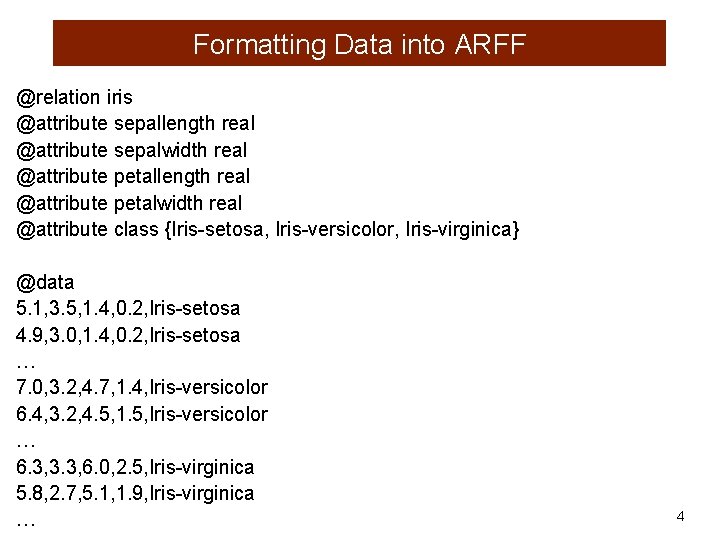 Formatting Data into ARFF

@relation iris
@attribute sepallength real
@attribute sepalwidth real
@attribute petallength real
@attribute petalwidth real
@attribute class {Iris-setosa, Iris-versicolor, Iris-virginica}

@data
5.1,3.5,1.4,0.2,Iris-setosa
4.9,3.0,1.4,0.2,Iris-setosa
…
7.0,3.2,4.7,1.4,Iris-versicolor
6.4,3.2,4.5,1.5,Iris-versicolor
…
6.3,3.3,6.0,2.5,Iris-virginica
5.8,2.7,5.1,1.9,Iris-virginica
…

4